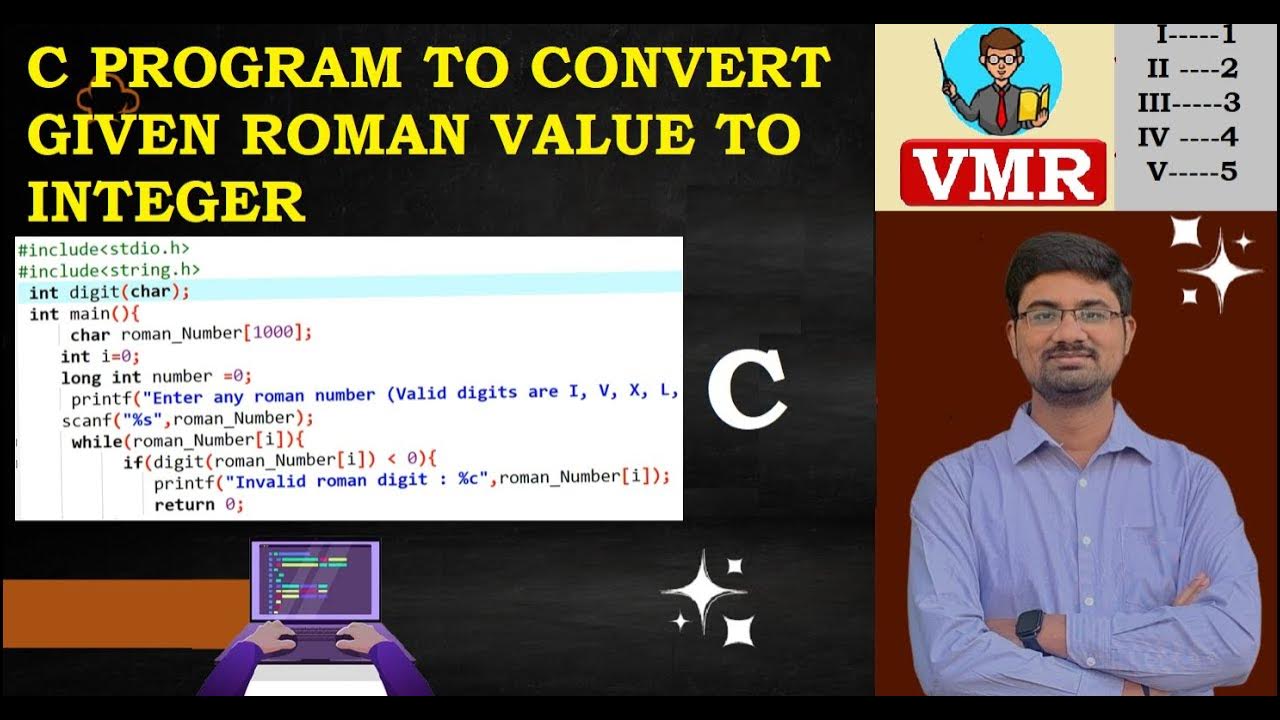 C PROGRAM TO CONVERT GIVEN ROMAN VALUE TO INTEGER

#include<stdio.h>
#include<string.h>
int digit(char);
int main(){
char roman_Number[1000];
int i=0;
long int number =0;
printf("Enter any roman number (Valid digits are I, V, X, L,
scanf("%s",roman_Number);
while(roman_Number[i]){
if(digit(roman_Number[i]) < 0){
printf("Invalid roman digit : %c",roman_Number[i]);
return 0;

C

VMR

I-----1
II ----2
III-----3
IV ----4
V-----5